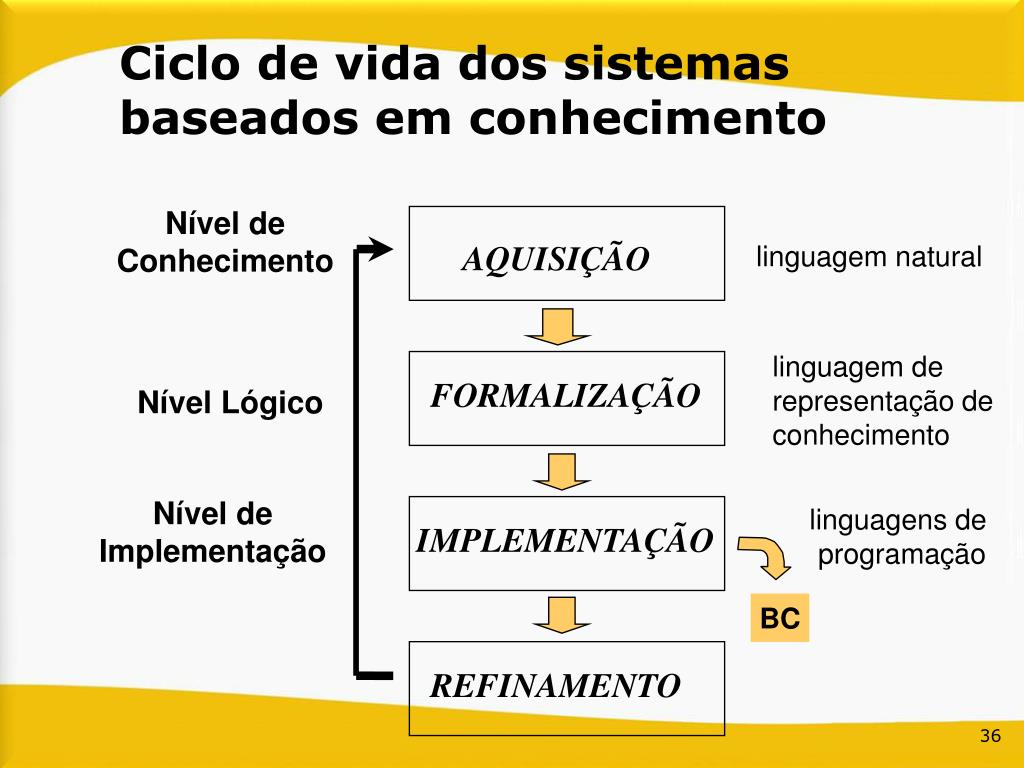 Ciclo de vida dos sistemas baseados em conhecimento

Nível de Conhecimento

AQUISIÇÃO

linguagem natural

Nível Lógico

FORMALIZAÇÃO

linguagem de representação de conhecimento

Nível de Implementação

IMPLEMENTAÇÃO

linguagens de programação

BC

REFINAMENTO

36